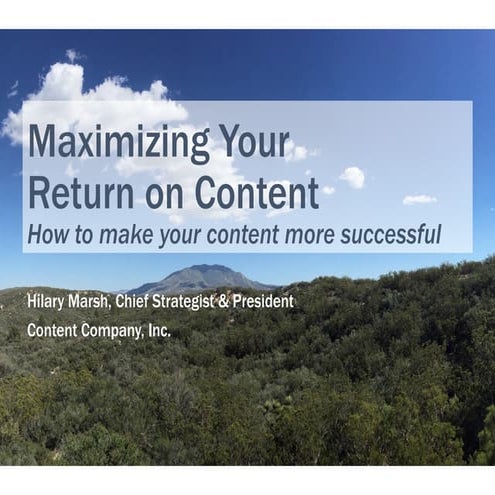 Maximizing Your Return on Content

How to make your content more successful

Hilary Marsh, Chief Strategist & President

Content Company, Inc.